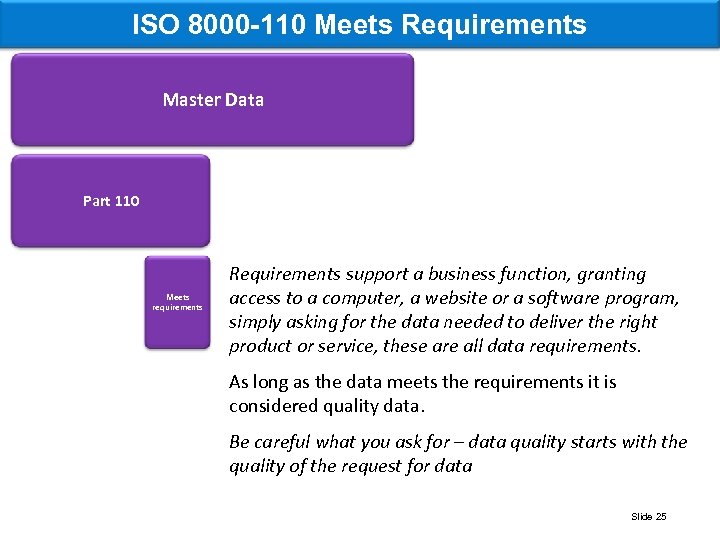 ISO 8000-110 Meets Requirements

Master Data

Part 110

Meets requirements

Requirements support a business function, granting access to a computer, a website or a software program, simply asking for the data needed to deliver the right product or service, these are all data requirements.

As long as the data meets the requirements it is considered quality data.

Be careful what you ask for – data quality starts with the quality of the request for data

Slide 25